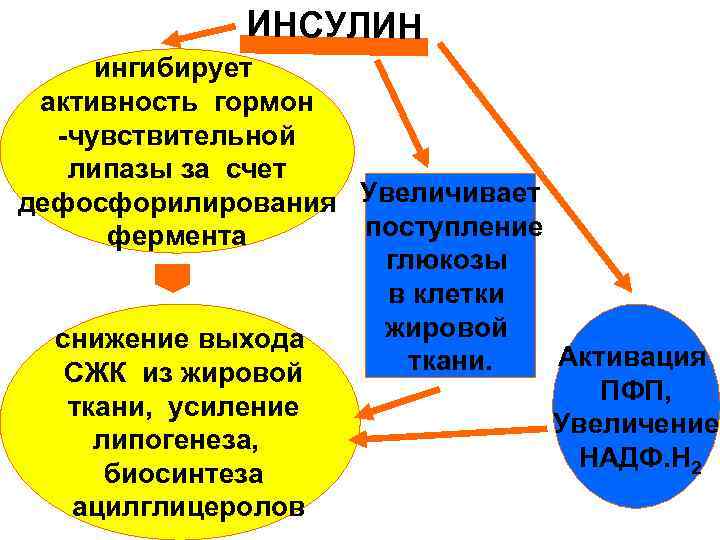 ИНСУЛИН

ингибирует активность гормон -чувствительной липазы за счет дефосфорилирования фермента

снижение выхода СЖК из жировой ткани, усиление липогенеза, биосинтеза ацилглицеролов

Увеличивает поступление глюкозы в клетки жировой ткани.

Активация ПФП, Увеличение НАДФ.$H_2$